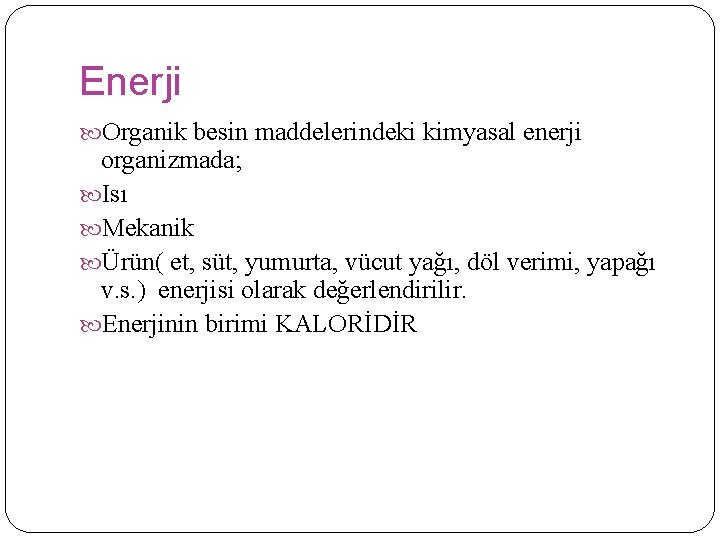 Enerji

Organik besin maddelerindeki kimyasal enerji organizmada;

Isı

Mekanik

Ürün( et, süt, yumurta, vücut yağı, döl verimi, yapağı v.s.) enerjisi olarak değerlendirilir.

Enerjinin birimi KALORİDİR